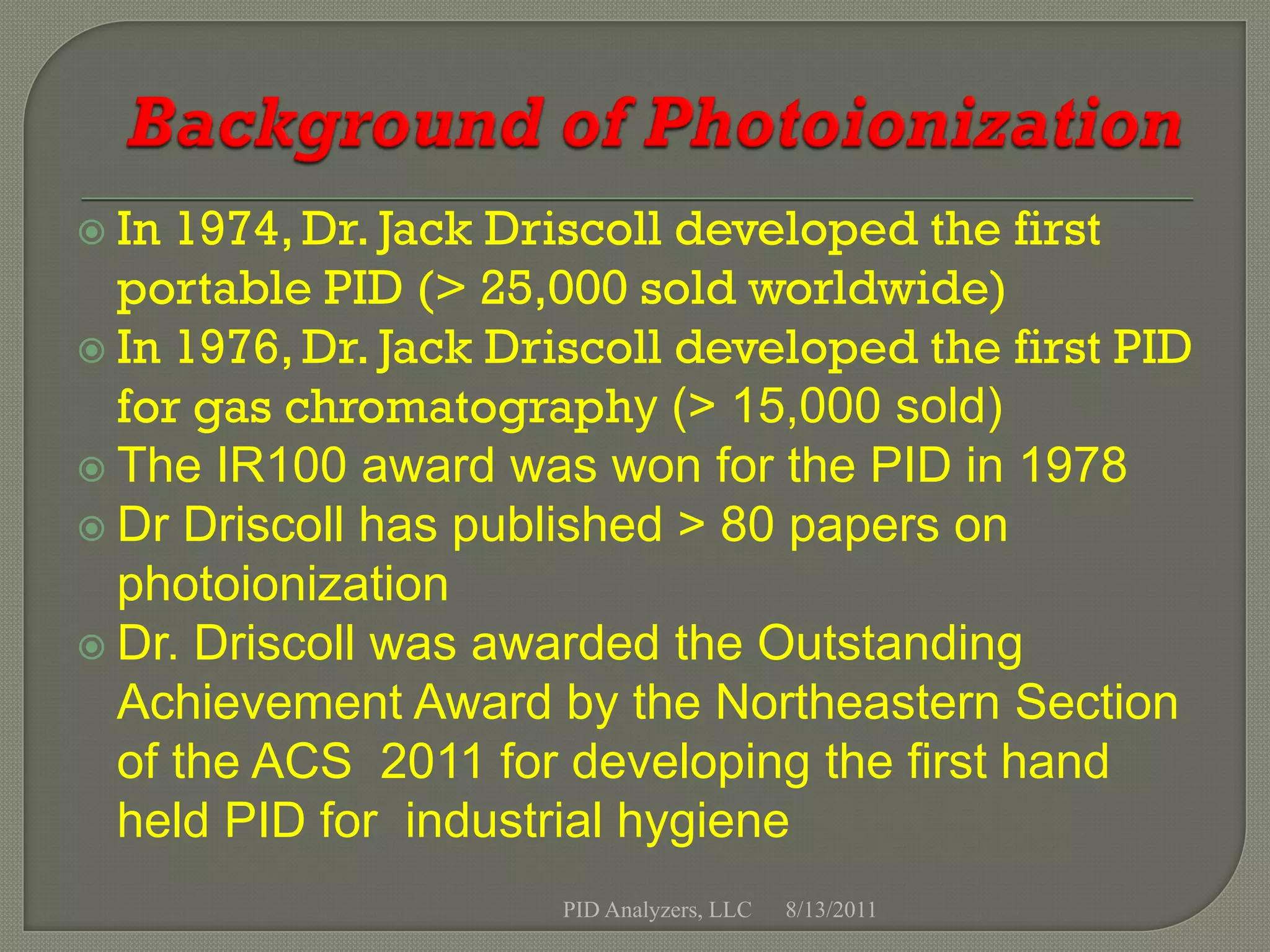 Background of Photoionization

In 1974, Dr. Jack Driscoll developed the first portable PID (> 25,000 sold worldwide)

In 1976, Dr. Jack Driscoll developed the first PID for gas chromatography (> 15,000 sold)

The IR100 award was won for the PID in 1978

Dr Driscoll has published > 80 papers on photoionization

Dr. Driscoll was awarded the Outstanding Achievement Award by the Northeastern Section of the ACS 2011 for developing the first hand held PID for industrial hygiene

PID Analyzers, LLC 8/13/2011